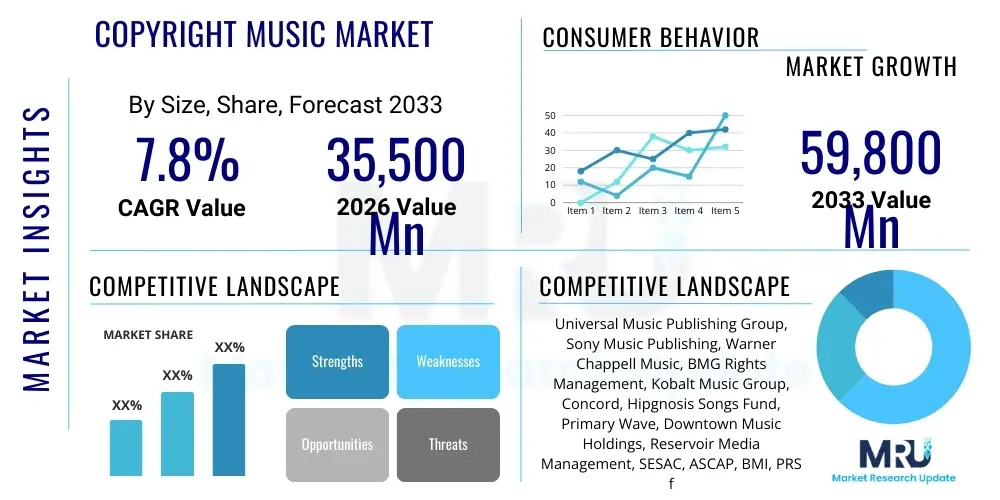 MARKET INSIGHTS

COPYRIGHT MUSIC MARKET

By Size, Share, Forecast 2033

7.8%
CAGR Value

35,500 Mn
2026 Value

CONSUMER BEHAVIOR

MARKET GROWTH

50
40
30
20
10
0
Item 1 Item 2 Item 3 Item 4 Item 5

59,800 Mn
2033 Value

COMPETITIVE LANDSCAPE

MARKET SHARE

XX%
XX%
XX%

Strengths
Weaknesses
Opportunities
Threats

COMPETITIVE LANDSCAPE

Universal Music Publishing Group, Sony Music Publishing, Warner Chappell Music, BMG Rights Management, Kobalt Music Group, Concord, Hipgnosis Songs Fund, Primary Wave, Downtown Music Holdings, Reservoir Media Management, SESAC, ASCAP, BMI, PRS f

MRU
Market Research Update